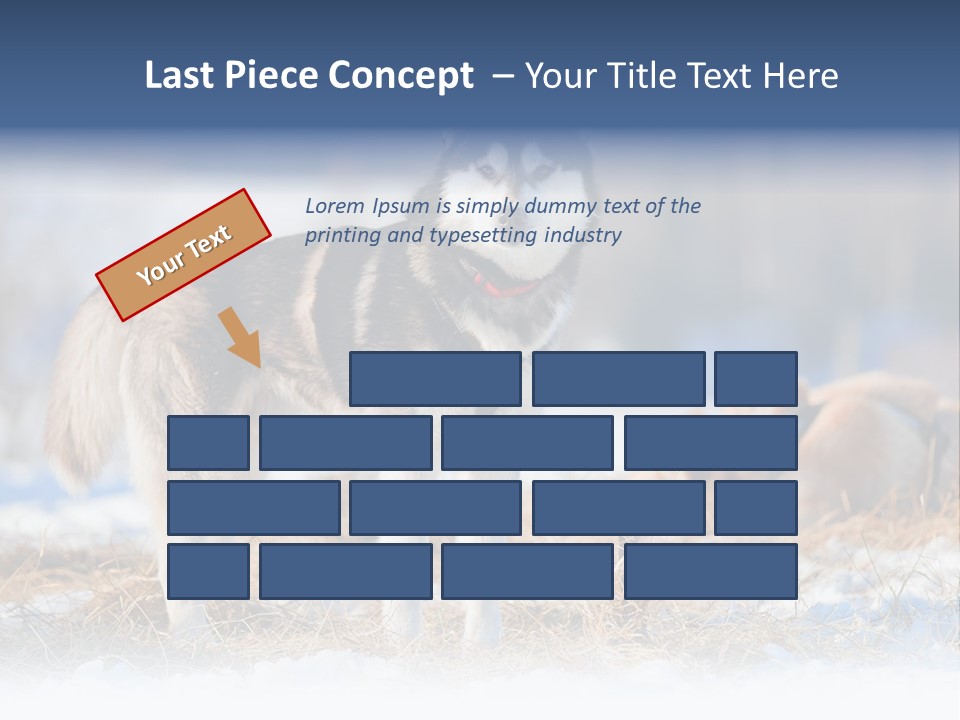 Last Piece Concept – Your Title Text Here

Your Text

Lorem Ipsum is simply dummy text of the printing and typesetting industry